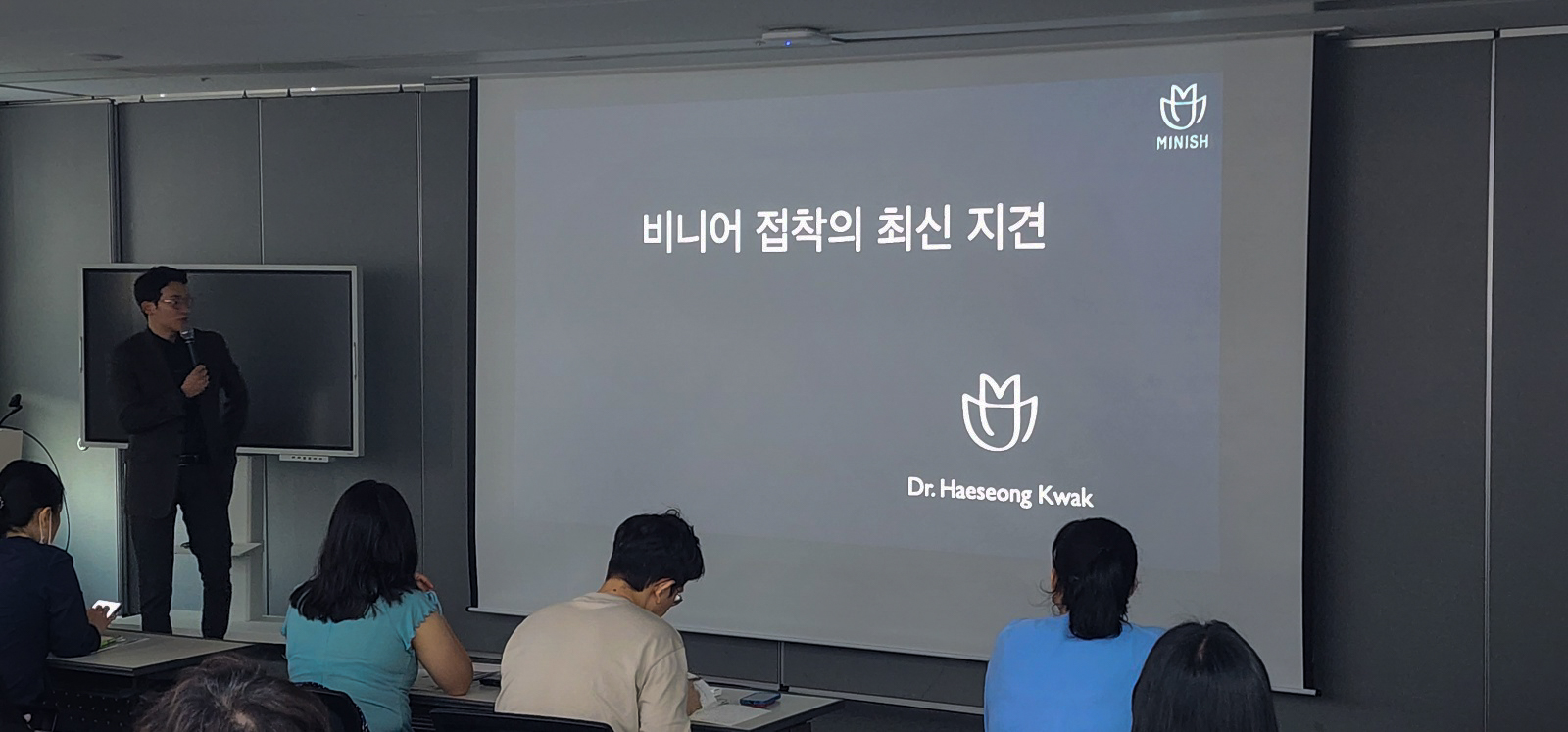 MINISH

비니어 접착의 최신 지견

Dr. Haeseong Kwak